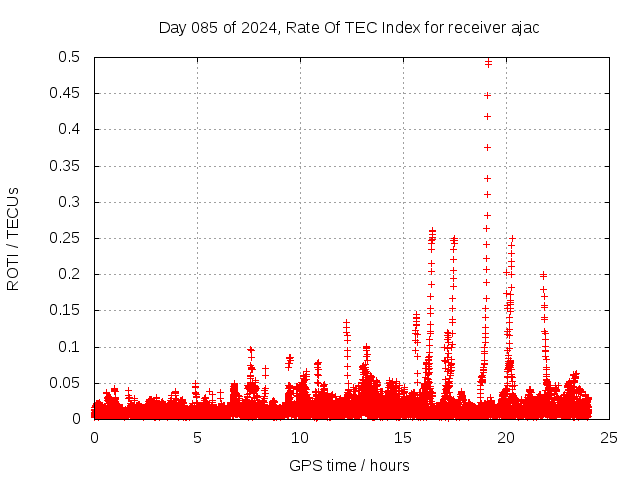 Day 085 of 2024, Rate Of TEC Index for receiver ajac

ROTI / TECUs

0.5
0.45
0.4
0.35
0.3
0.25
0.2
0.15
0.1
0.05
0

0
5
10
15
20
25

GPS time / hours